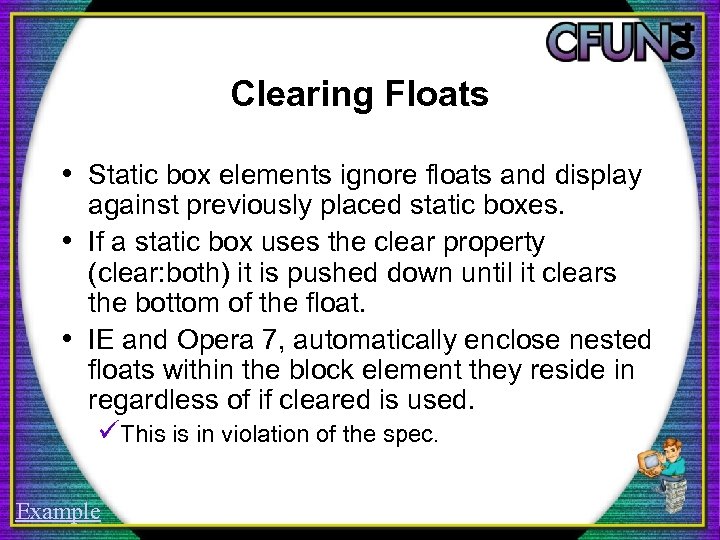 CFUN04

Clearing Floats

• Static box elements ignore floats and display against previously placed static boxes.
• If a static box uses the clear property (clear:both) it is pushed down until it clears the bottom of the float.
• IE and Opera 7, automatically enclose nested floats within the block element they reside in regardless of if cleared is used.
✓This is in violation of the spec.

Example